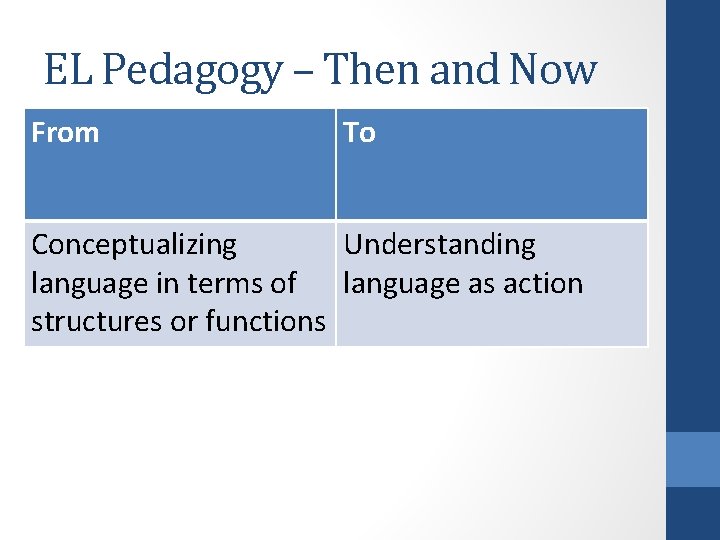 EL Pedagogy – Then and Now

| From | To |
|---|---|
| Conceptualizing language in terms of structures or functions | Understanding language as action |